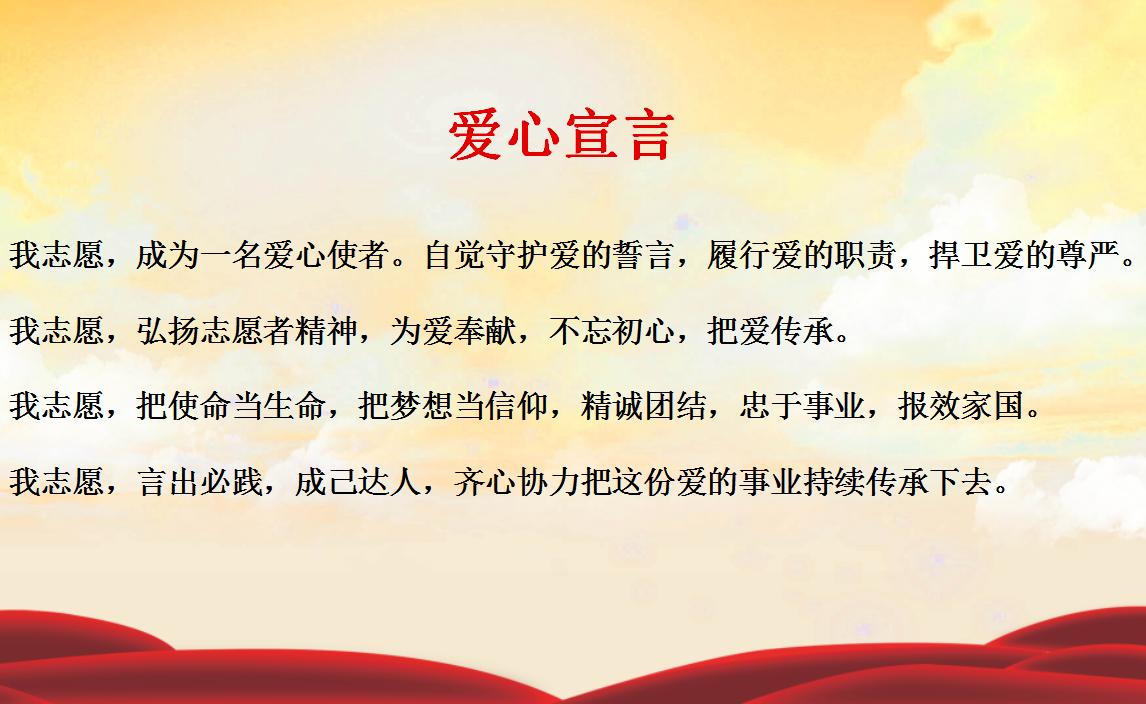 爱心宣言

我志愿，成为一名爱心使者。自觉守护爱的誓言，履行爱的职责，捍卫爱的尊严。

我志愿，弘扬志愿者精神，为爱奉献，不忘初心，把爱传承。

我志愿，把使命当生命，把梦想当信仰，精诚团结，忠于事业，报效家国。

我志愿，言出必践，成己达人，齐心协力把这份爱的事业持续传承下去。